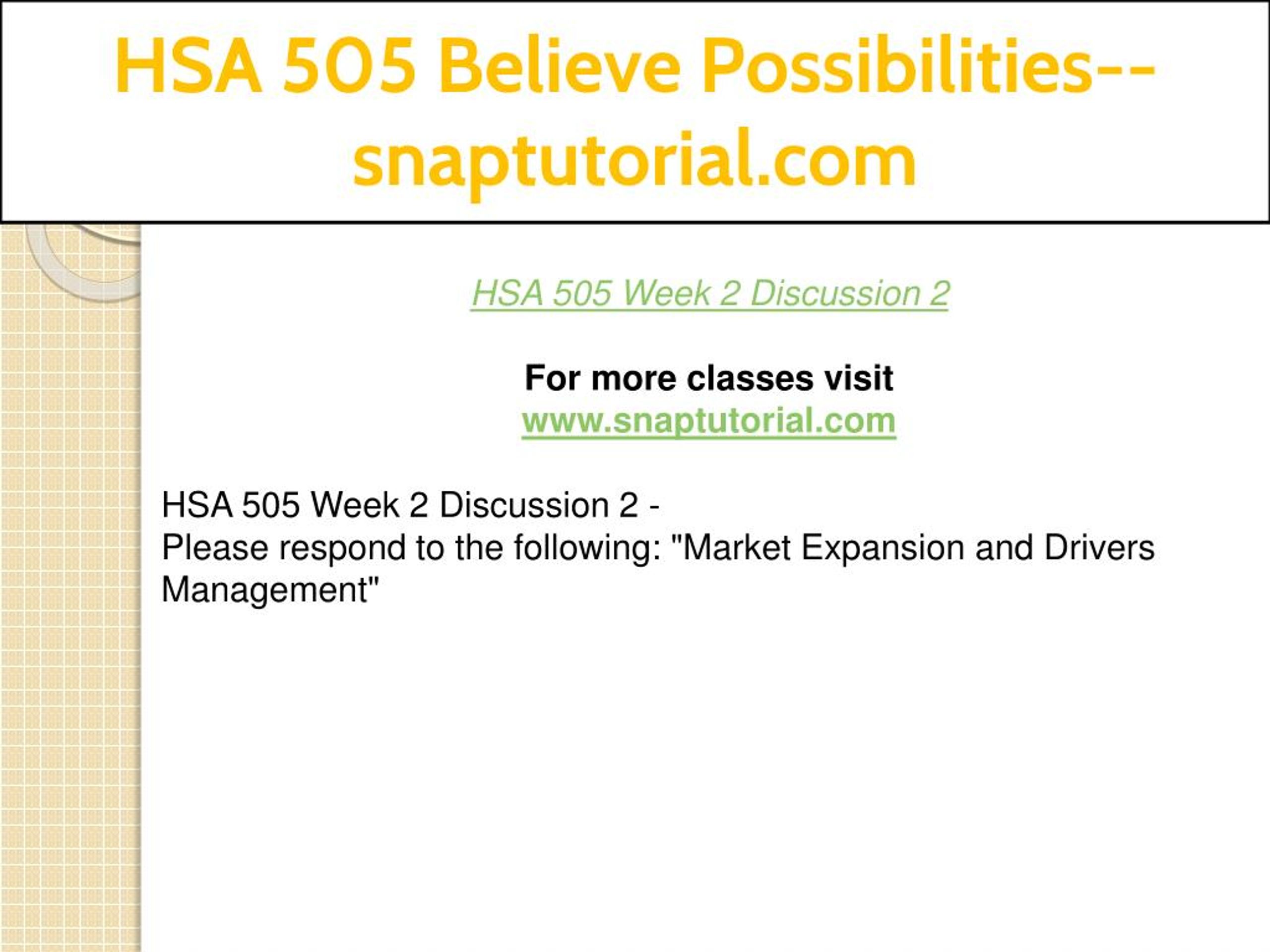 HSA 505 Believe Possibilities--snaptutorial.com

HSA 505 Week 2 Discussion 2

For more classes visit
www.snaptutorial.com

HSA 505 Week 2 Discussion 2 -
Please respond to the following: "Market Expansion and Drivers Management"